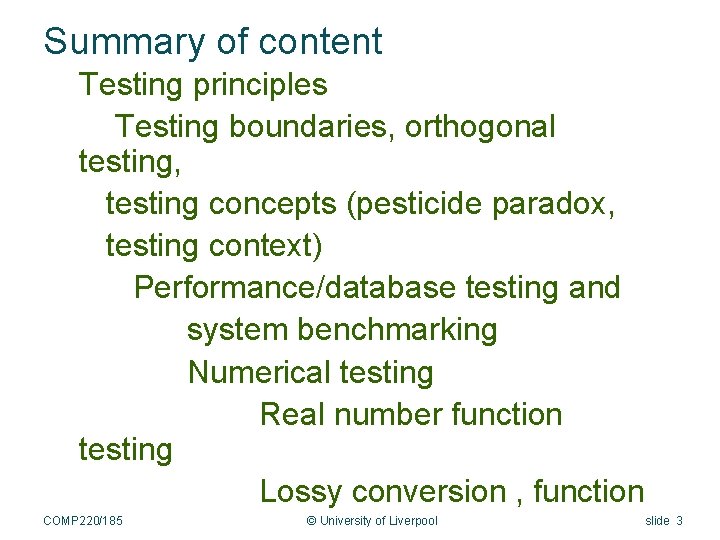 Summary of content

Testing principles

Testing boundaries, orthogonal testing,

testing concepts (pesticide paradox,

testing context)

Performance/database testing and

system benchmarking

Numerical testing

Real number function testing

Lossy conversion , function

COMP220/185

© University of Liverpool

slide 3